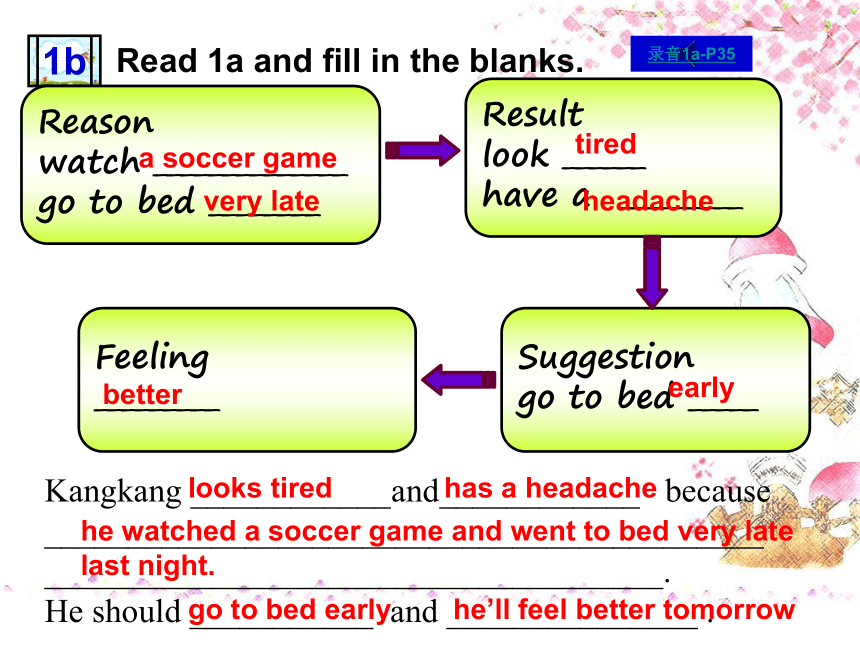 1b Read 1a and fill in the blanks.

录音1a-P35

Reason
watch a soccer game
go to bed very late

Result
look tired
have a headache

Suggestion
go to bed early

Feeling
better

Kangkang looks tired and has a headache because he watched a soccer game and went to bed very late last night.

He should go to bed early and he'll feel better tomorrow.